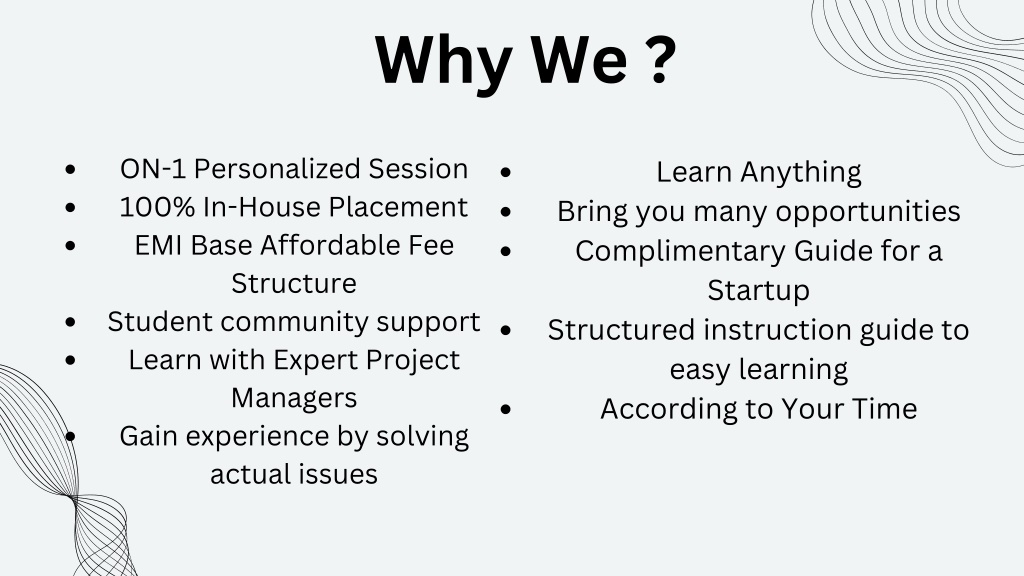 Why We ?

- ON-1 Personalized Session
- 100% In-House Placement
- EMI Base Affordable Fee Structure
- Student community support
- Learn with Expert Project Managers
- Gain experience by solving actual issues

- Learn Anything
- Bring you many opportunities
- Complimentary Guide for a Startup
- Structured instruction guide to easy learning
- According to Your Time